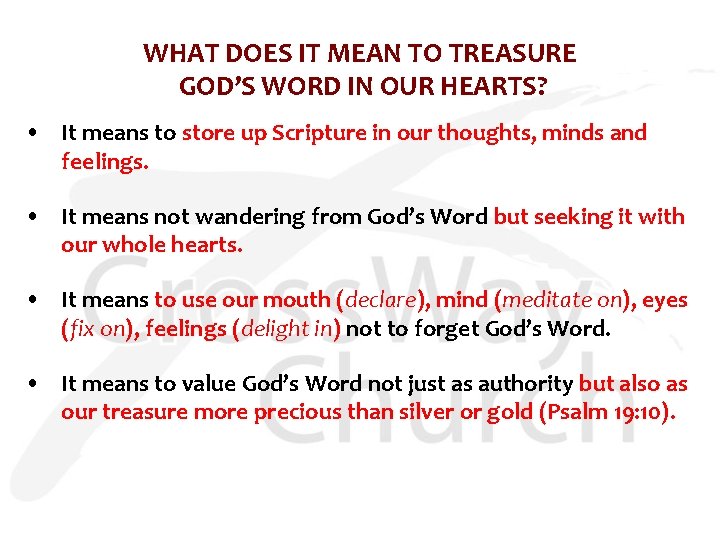 WHAT DOES IT MEAN TO TREASURE GOD'S WORD IN OUR HEARTS?

• It means to store up Scripture in our thoughts, minds and feelings.

• It means not wandering from God's Word but seeking it with our whole hearts.

• It means to use our mouth (declare), mind (meditate on), eyes (fix on), feelings (delight in) not to forget God's Word.

• It means to value God's Word not just as authority but also as our treasure more precious than silver or gold (Psalm 19:10).

CrossWay Church